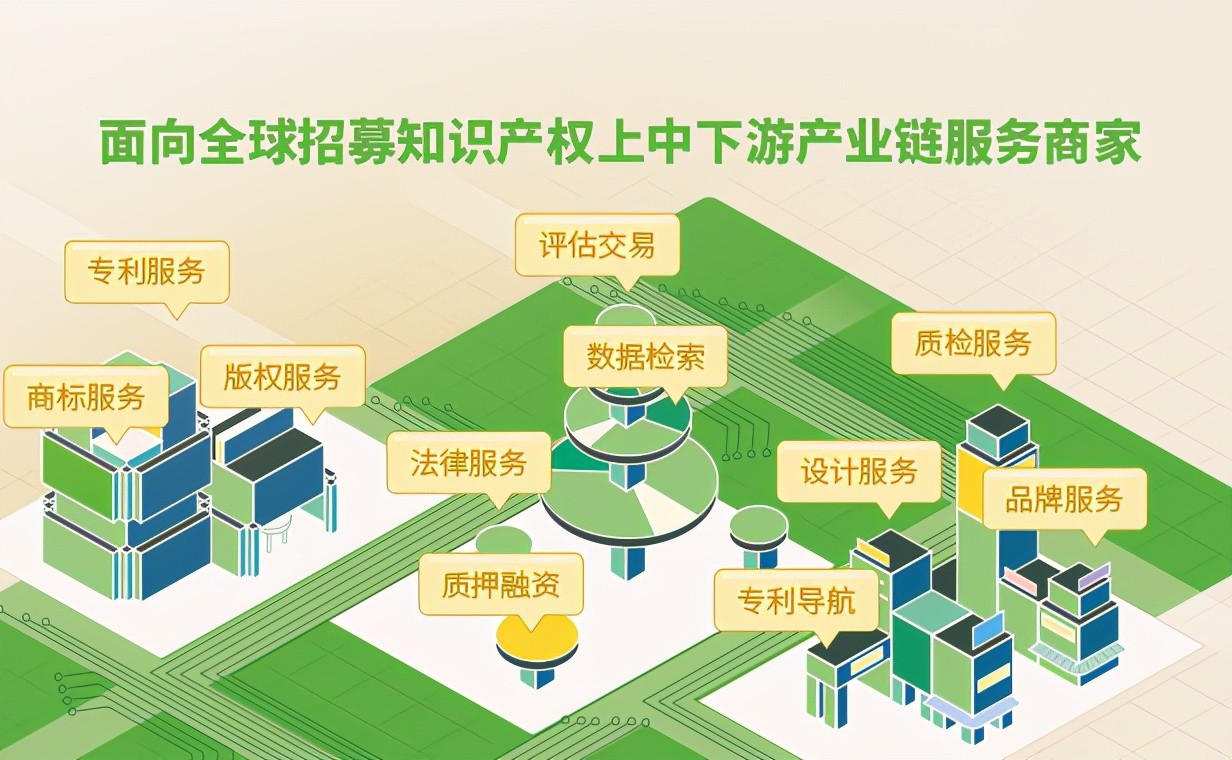 面向全球招募知识产权上中下游产业链服务商家

专利服务

评估交易

商标服务

版权服务

数据检索

质检服务

法律服务

设计服务

品牌服务

质押融资

专利导航